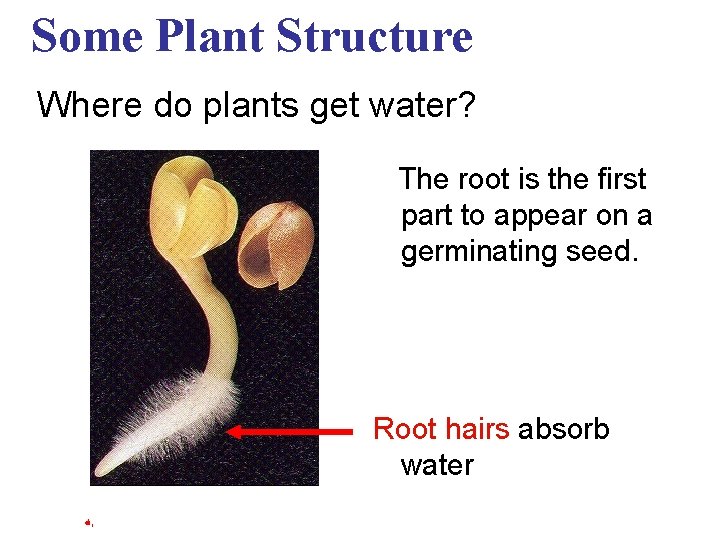 Some Plant Structure

Where do plants get water?

The root is the first part to appear on a germinating seed.

Root hairs absorb water